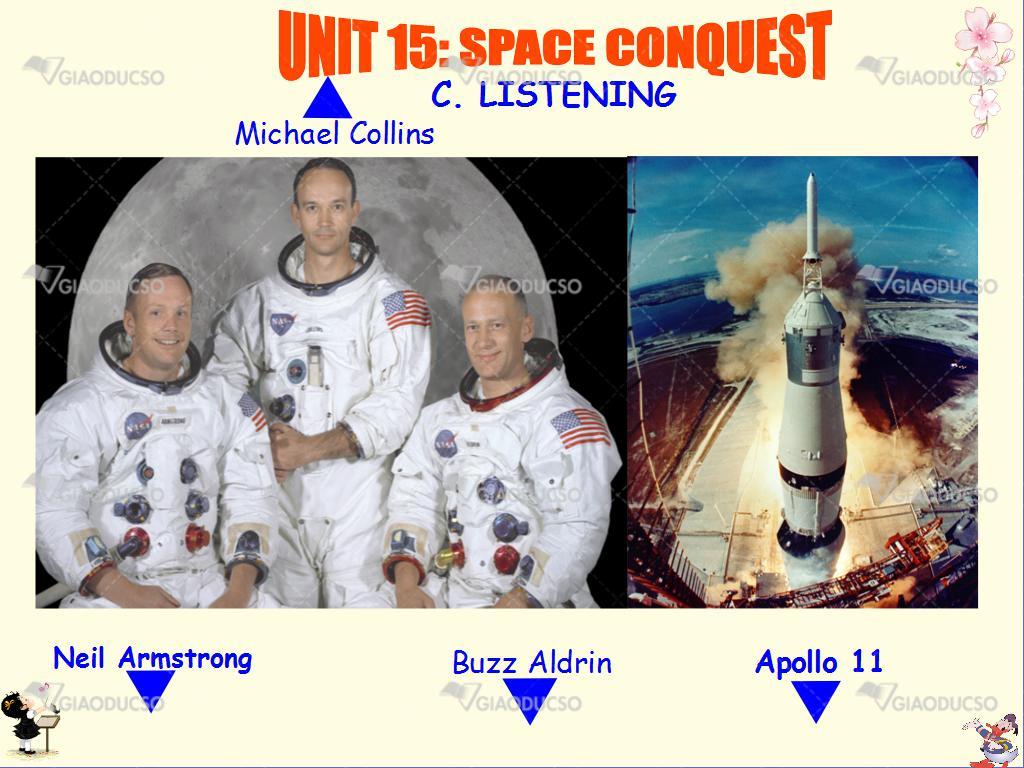 UNIT 15: SPACE CONQUEST

C. LISTENING

Michael Collins

Neil Armstrong

Buzz Aldrin

Apollo 11

GIAODUCSO